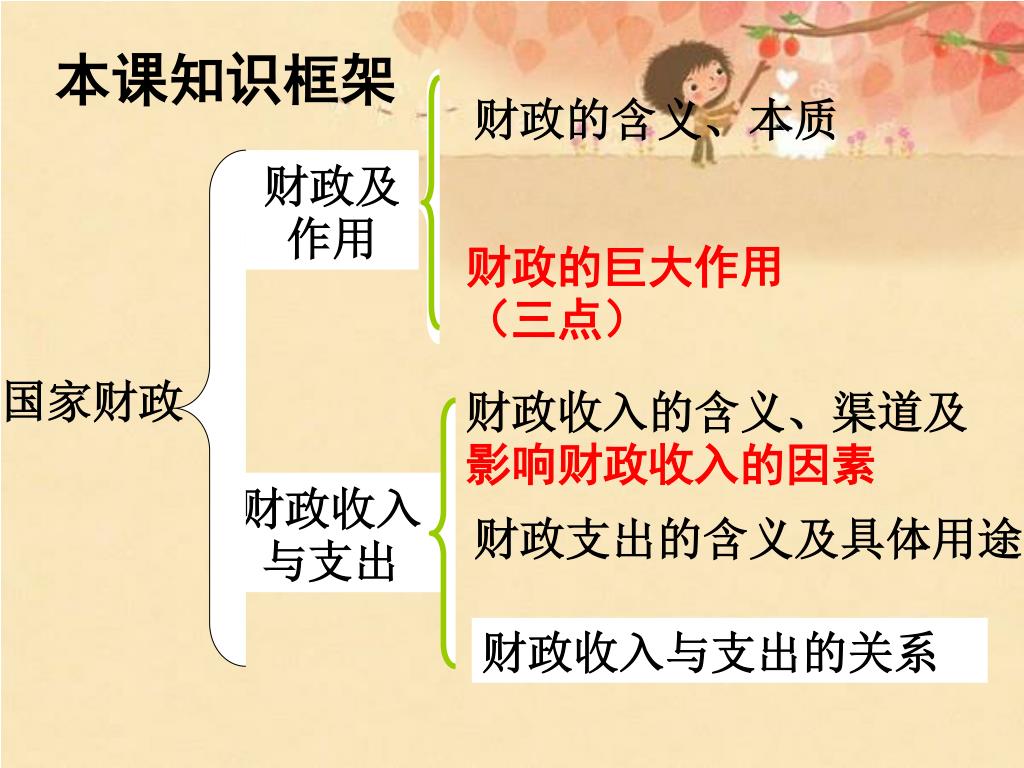 本课知识框架

国家财政

财政及作用

财政的含义、本质

财政的巨大作用（三点）

财政收入与支出

财政收入的含义、渠道及影响财政收入的因素

财政支出的含义及具体用途

财政收入与支出的关系